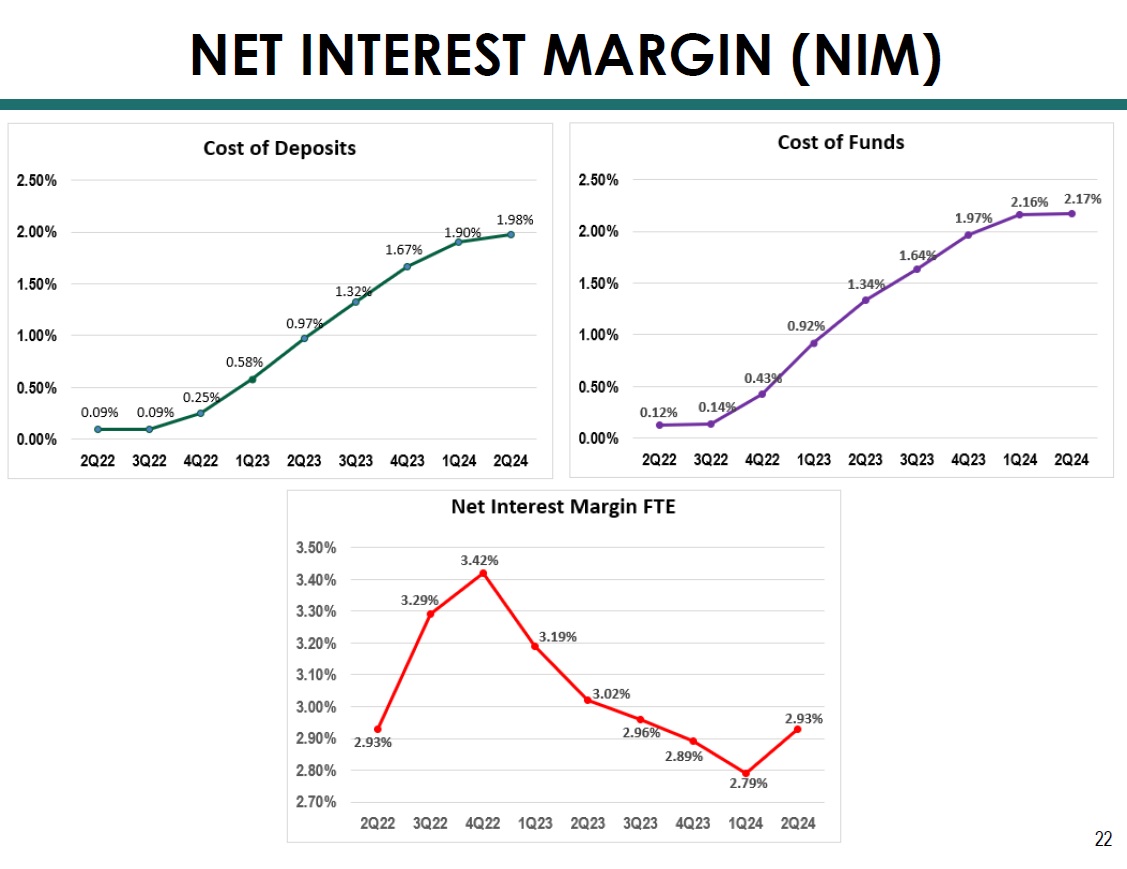 NET INTEREST MARGIN (NIM)

Cost of Deposits

2.50%
2.00%
1.50%
1.00%
0.50%
0.00%

0.09% 0.09% 0.25% 0.58% 0.97% 1.32% 1.67% 1.90% 1.98%

2Q22 3Q22 4Q22 1Q23 2Q23 3Q23 4Q23 1Q24 2Q24

Cost of Funds

2.50%
2.00%
1.50%
1.00%
0.50%
0.00%

0.12% 0.14% 0.43% 0.92% 1.34% 1.64% 1.97% 2.16% 2.17%

2Q22 3Q22 4Q22 1Q23 2Q23 3Q23 4Q23 1Q24 2Q24

Net Interest Margin FTE

3.50%
3.40%
3.30%
3.20%
3.10%
3.00%
2.90%
2.80%
2.70%

2.93% 3.29% 3.42% 3.19% 3.02% 2.96% 2.89% 2.79% 2.93%

2Q22 3Q22 4Q22 1Q23 2Q23 3Q23 4Q23 1Q24 2Q24

22